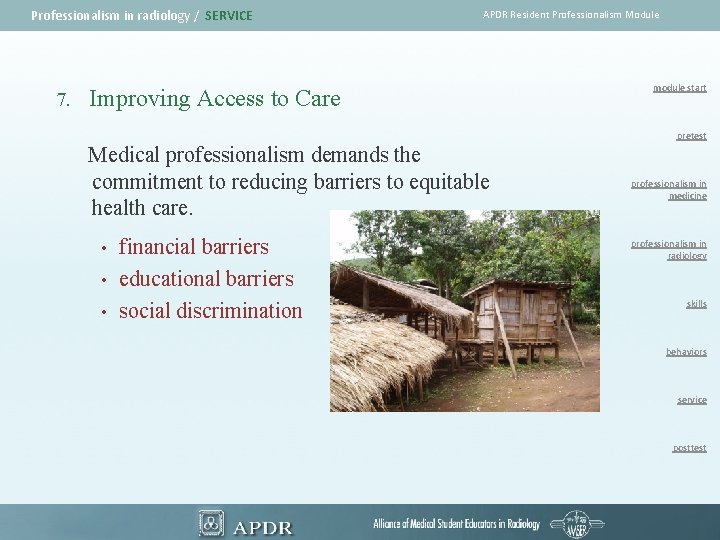 Professionalism in radiology / SERVICE

APDR Resident Professionalism Module

7. Improving Access to Care

Medical professionalism demands the commitment to reducing barriers to equitable health care.

• financial barriers
• educational barriers
• social discrimination

module start

pretest

professionalism in medicine

professionalism in radiology

skills

behaviors

service

posttest

APDR

Alliance of Medical Student Educators in Radiology

AMSER